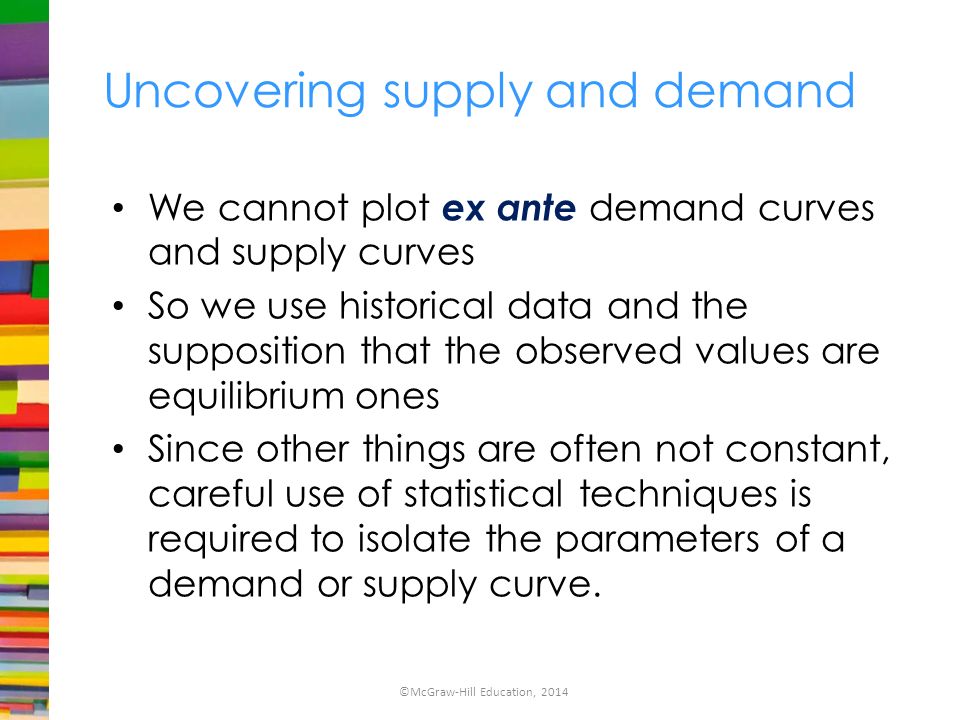 Uncovering supply and demand

• We cannot plot ex ante demand curves and supply curves

• So we use historical data and the supposition that the observed values are equilibrium ones

• Since other things are often not constant, careful use of statistical techniques is required to isolate the parameters of a demand or supply curve.

©McGraw-Hill Education, 2014